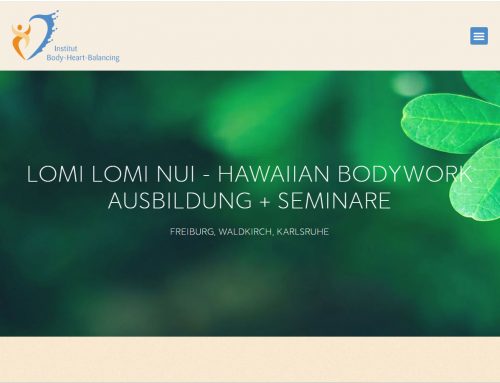 Institut
Body-Heart-Balancing

LOMI LOMI NUI - HAWAIIAN BODYWORK
AUSBILDUNG + SEMINARE

FREIBURG, WALDKIRCH, KARLSRUHE